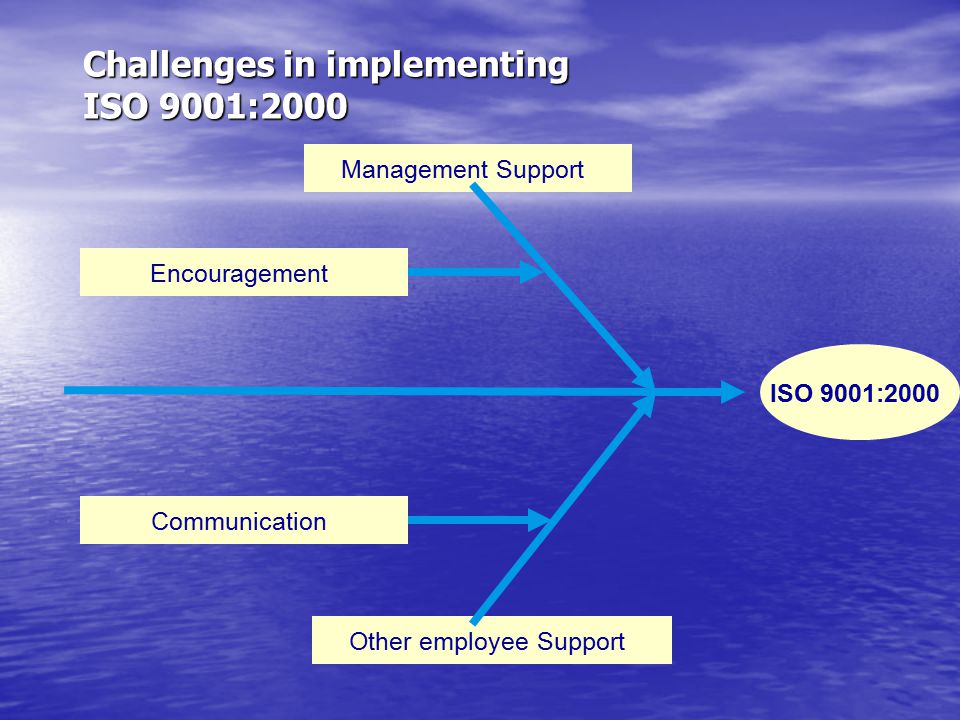 Challenges in implementing ISO 9001:2000

Management Support

Encouragement

ISO 9001:2000

Communication

Other employee Support